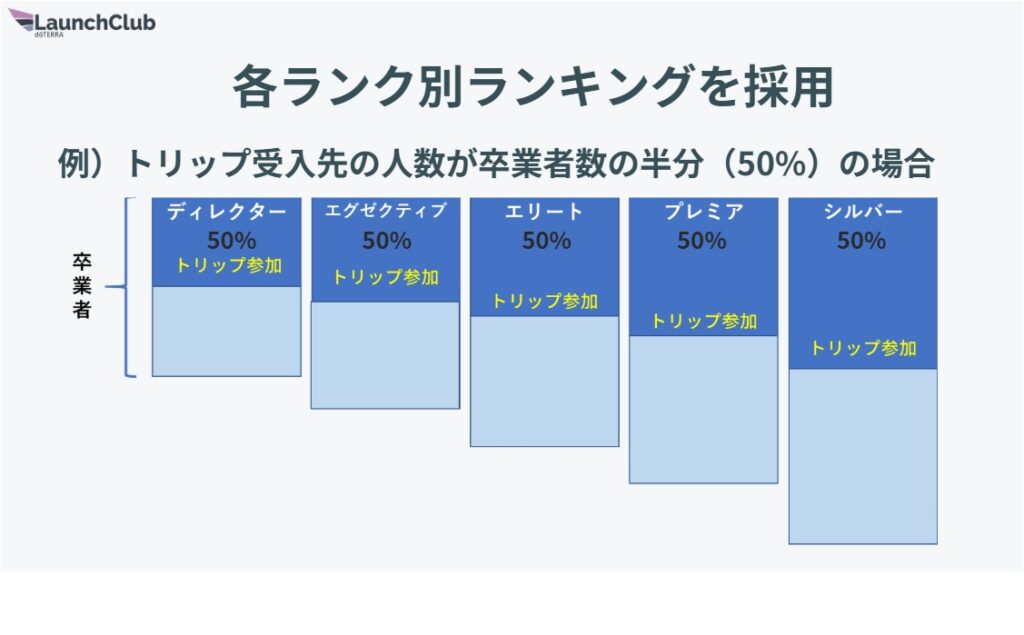 LaunchClub
dōTERRA

各ランク別ランキングを採用

例）トリップ受入先の人数が卒業者数の半分（50%）の場合

卒業者

ディレクター
50%
トリップ参加

エグゼクティブ
50%
トリップ参加

エリート
50%
トリップ参加

プレミア
50%
トリップ参加

シルバー
50%
トリップ参加